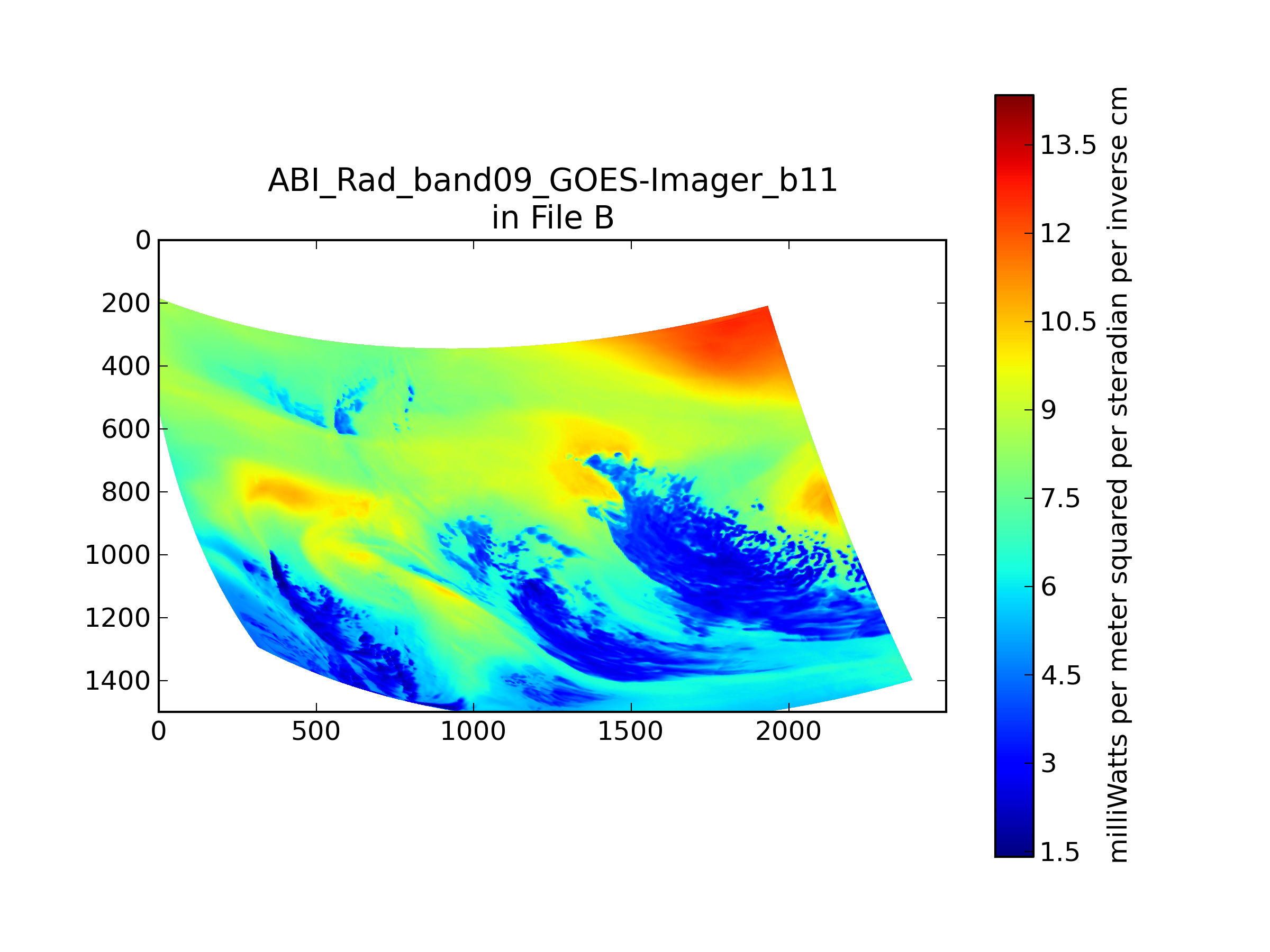 ABI_Rad_band09_GOES-Imager_b11
in File B

0
200
400
600
800
1000
1200
1400

0
500
1000
1500
2000

13.5
12
10.5
9
7.5
6
4.5
3
1.5

milliWatts per meter squared per steradian per inverse cm